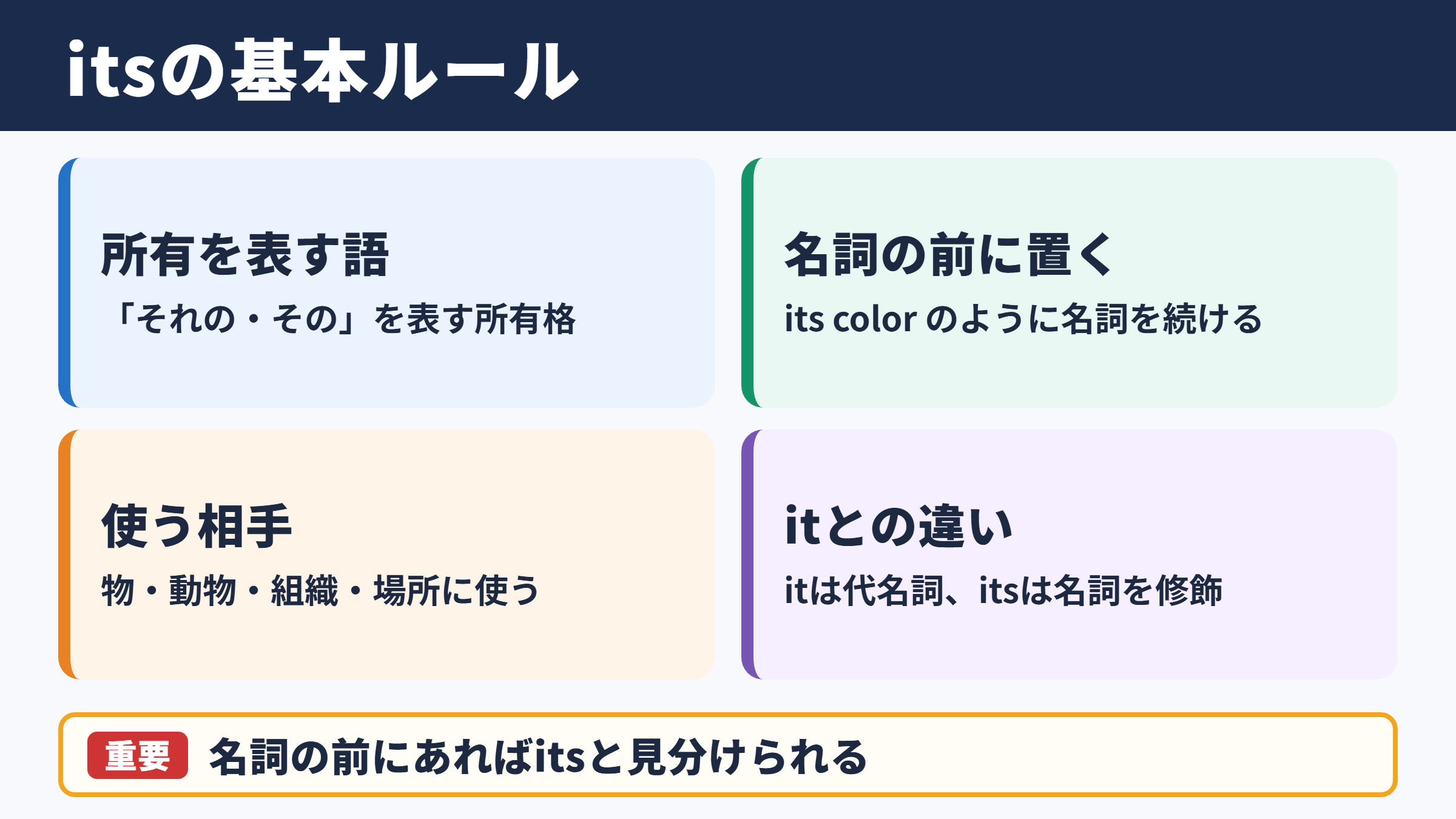 itsの基本ルール

所有を表す語

「それの・その」を表す所有格

名詞の前に置く

its color のように名詞を続ける

使う相手

物・動物・組織・場所に使う

itとの違い

itは代名詞、itsは名詞を修飾

重要 名詞の前にあればitsと見分けられる